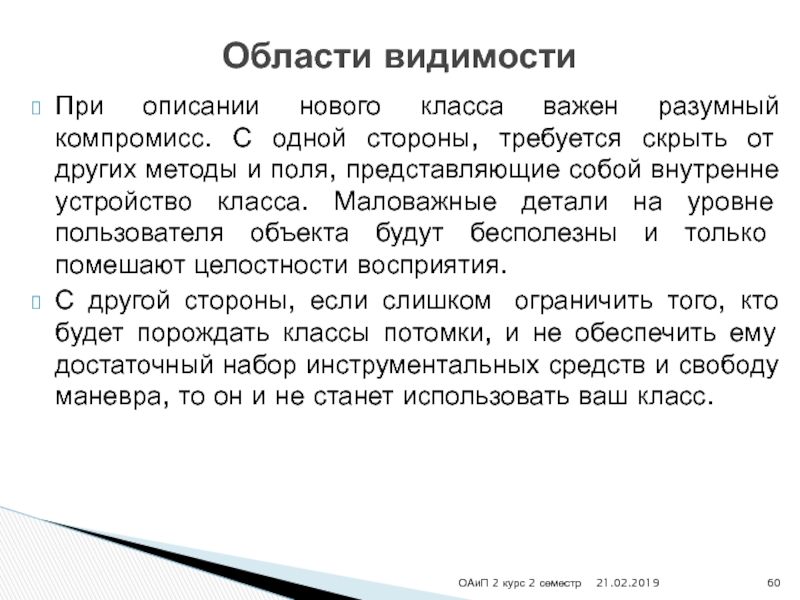 Области видимости

При описании нового класса важен разумный компромисс. С одной стороны, требуется скрыть от других методы и поля, представляющие собой внутренне устройство класса. Маловажные детали на уровне пользователя объекта будут бесполезны и только помешают целостности восприятия.

С другой стороны, если слишком ограничить того, кто будет порождать классы потомки, и не обеспечить ему достаточный набор инструментальных средств и свободу маневра, то он и не станет использовать ваш класс.

ОАиП 2 курс 2 семестр 21.02.2019 60